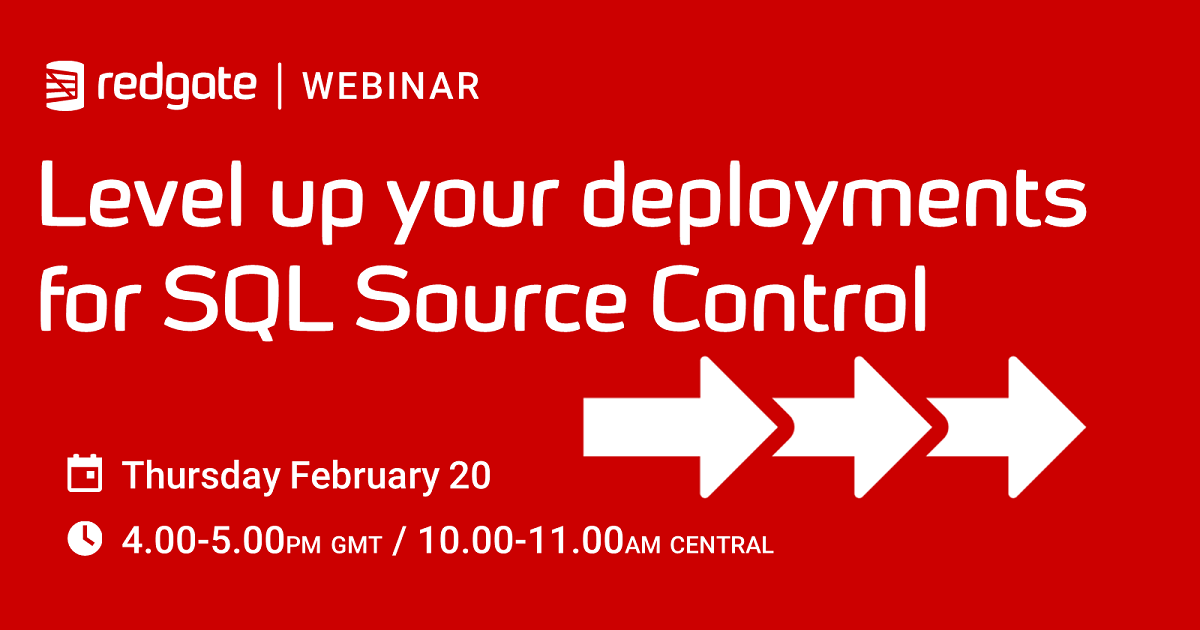 redgate | WEBINAR

Level up your deployments for SQL Source Control

Thursday February 20

4.00-5.00PM GMT / 10.00-11.00AM CENTRAL